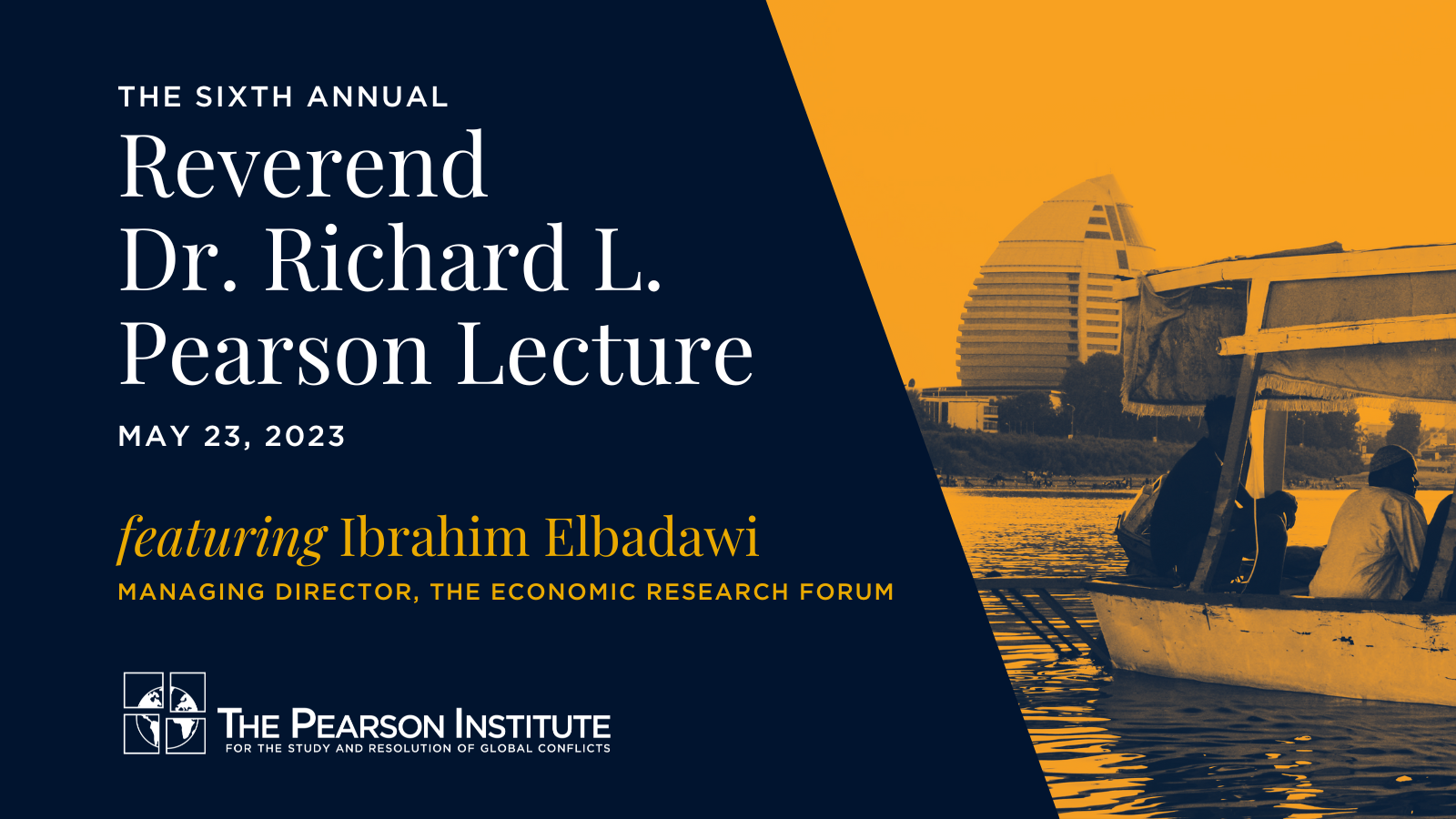 THE SIXTH ANNUAL

Reverend Dr. Richard L. Pearson Lecture

MAY 23, 2023

featuring Ibrahim Elbadawi

MANAGING DIRECTOR, THE ECONOMIC RESEARCH FORUM

THE PEARSON INSTITUTE
FOR THE STUDY AND RESOLUTION OF GLOBAL CONFLICTS